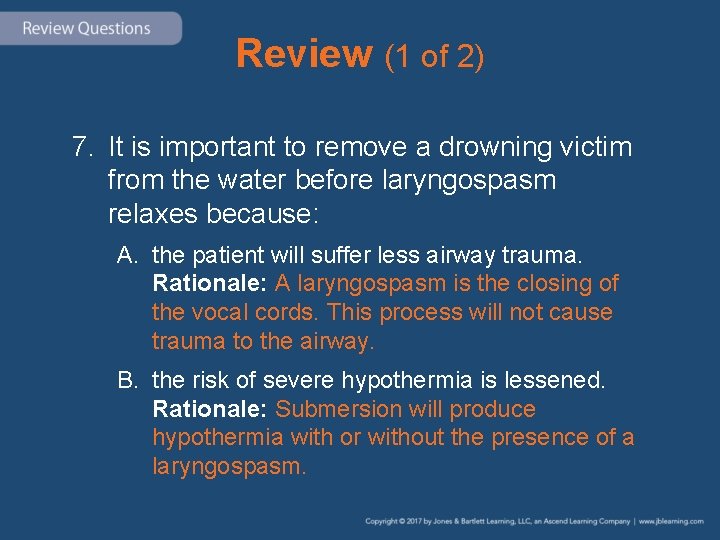 Review Questions

Review (1 of 2)

7. It is important to remove a drowning victim from the water before laryngospasm relaxes because:

A. the patient will suffer less airway trauma. Rationale: A laryngospasm is the closing of the vocal cords. This process will not cause trauma to the airway.

B. the risk of severe hypothermia is lessened. Rationale: Submersion will produce hypothermia with or without the presence of a laryngospasm.

Copyright © 2017 by Jones & Bartlett Learning, LLC, an Ascend Learning Company | www.jblearning.com